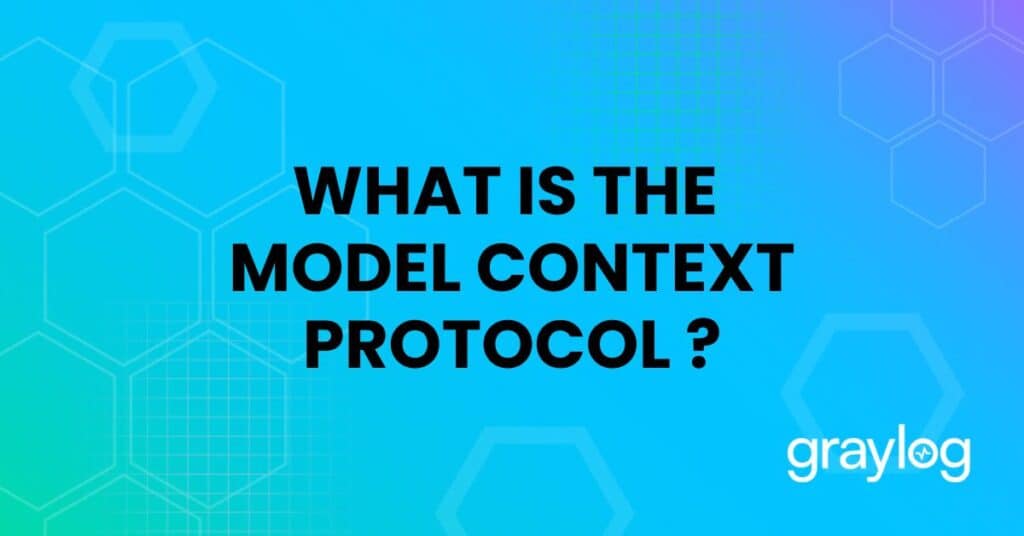 WHAT IS THE MODEL CONTEXT PROTOCOL ?

graylog